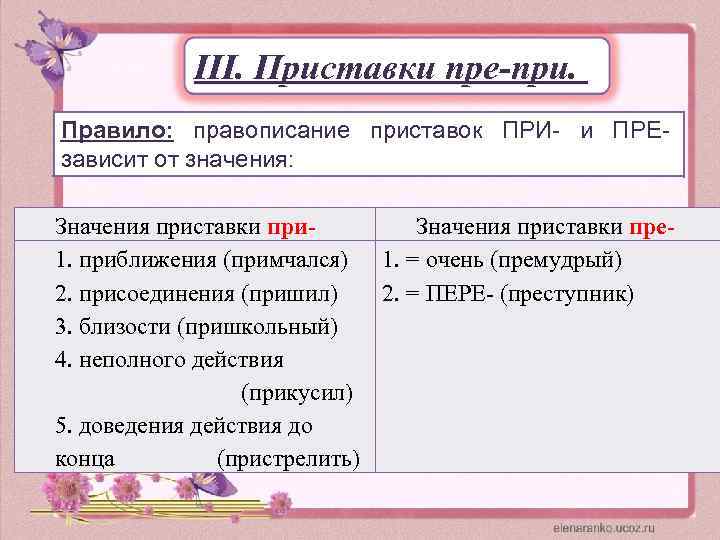 III. Приставки пре-при.

Правило: правописание приставок ПРИ- и ПРЕ- зависит от значения:

| Значения приставки при- | Значения приставки пре- |
|---|---|
| 1. приближения (примчался) 2. присоединения (пришил) 3. близости (пришкольный) 4. неполного действия (прикусил) 5. доведения действия до конца (пристрелить) | 1. = очень (премудрый) 2. = ПЕРЕ- (преступник) |

elenarenko.ucoz.ru